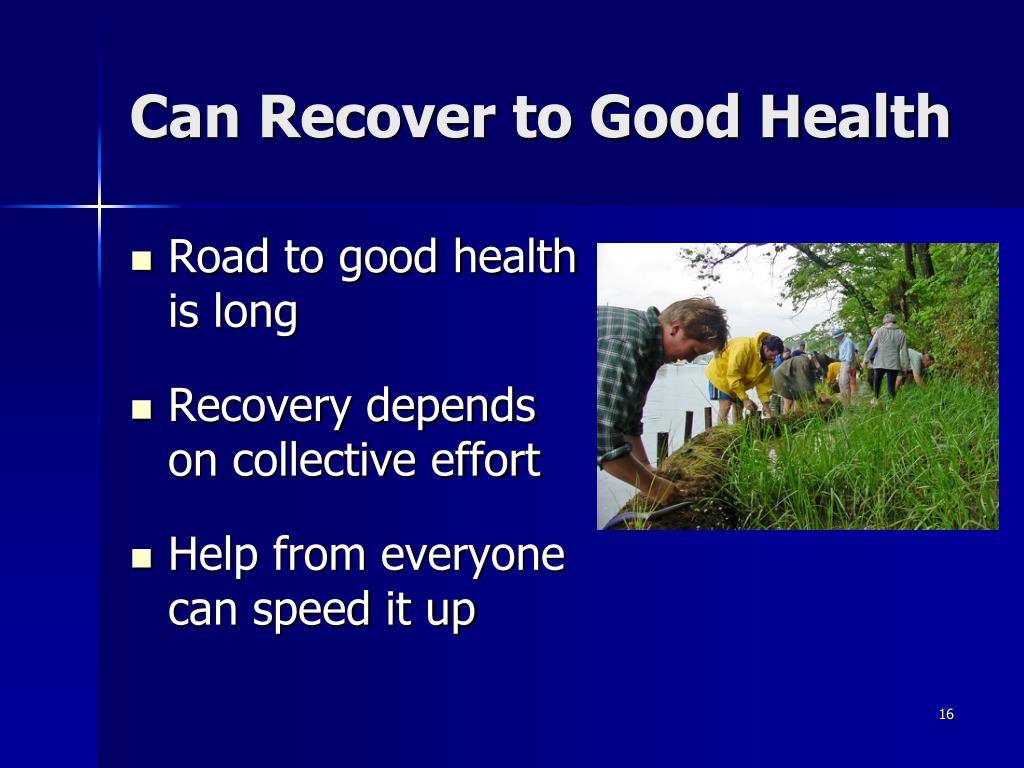 Can Recover to Good Health

- Road to good health is long
- Recovery depends on collective effort
- Help from everyone can speed it up

16